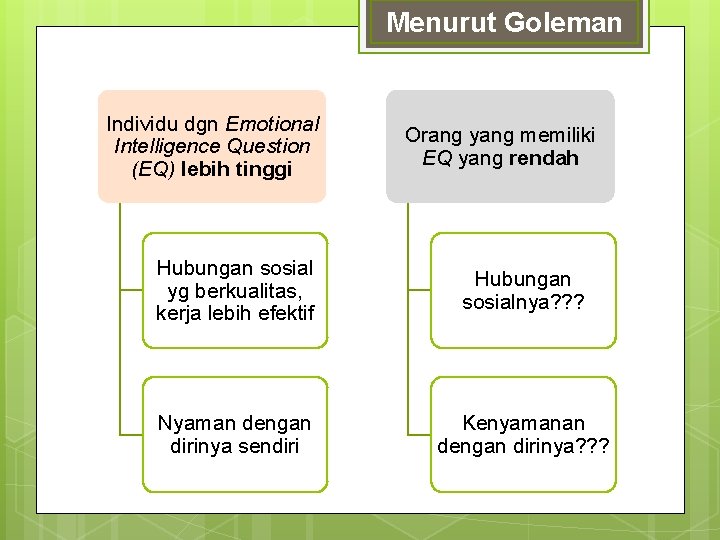 Menurut Goleman

Individu dgn Emotional Intelligence Question (EQ) lebih tinggi

Hubungan sosial yg berkualitas, kerja lebih efektif

Nyaman dengan dirinya sendiri

Orang yang memiliki EQ yang rendah

Hubungan sosialnya???

Kenyamanan dengan dirinya???